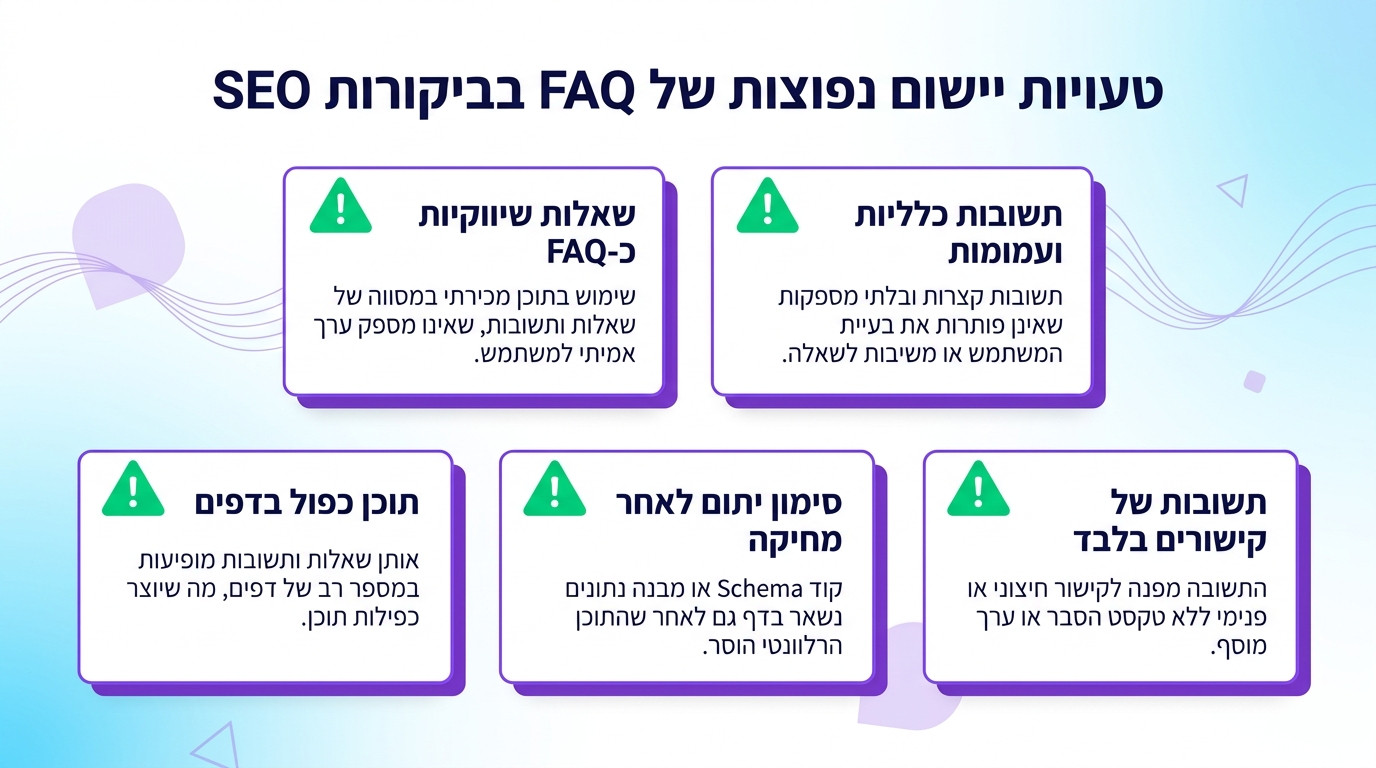 טעויות יישום נפוצות של FAQ בביקורות SEO

תשובות כלליות ועמומות

תשובות קצרות ובלתי מספקות שאינן פותרות את בעיית המשתמש או משיבות לשאלה.

שאלות שיווקיות כ-FAQ

שימוש בתוכן מכירתי במסווה של שאלות ותשובות, שאינו מספק ערך אמיתי למשתמש.

תשובות של קישורים בלבד

התשובה מפנה לקישור חיצוני או פנימי ללא טקסט הסבר או ערך מוסף.

סימון יתום לאחר מחיקה

קוד Schema או מבנה נתונים נשאר בדף גם לאחר שהתוכן הרלוונטי הוסר.

תוכן כפול בדפים

אותן שאלות ותשובות מופיעות במספר רב של דפים, מה שיוצר כפילות תוכן.